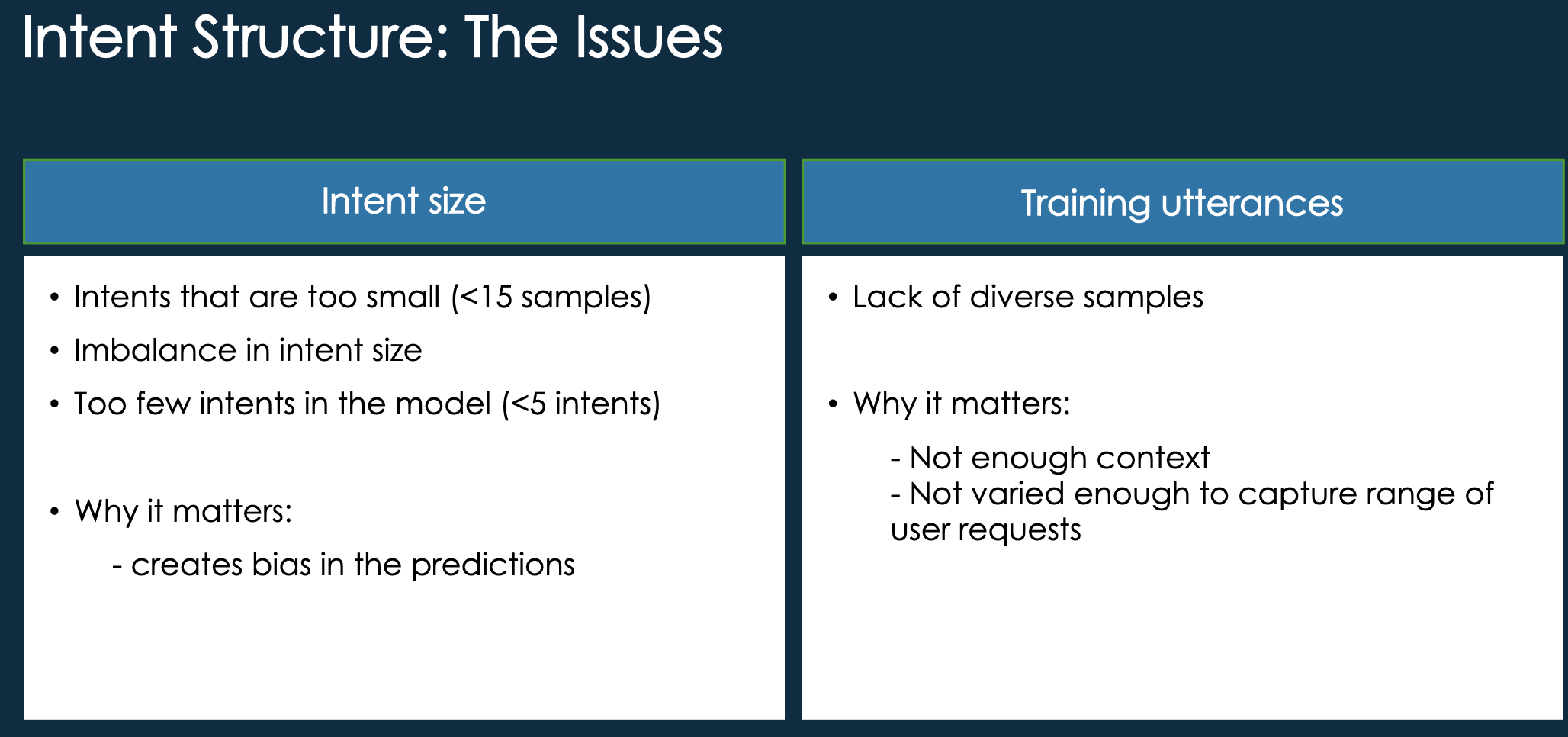 Intent Structure: The Issues

Intent size

• Intents that are too small (<15 samples)
• Imbalance in intent size
• Too few intents in the model (<5 intents)

• Why it matters:
- creates bias in the predictions

Training utterances

• Lack of diverse samples

• Why it matters:
- Not enough context
- Not varied enough to capture range of user requests